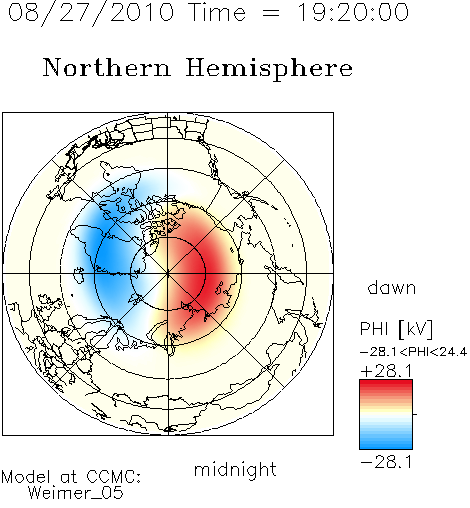 08/27/2010 Time = 19:20:00

Northern Hemisphere

dawn

PHI [kV]
−28.1<PHI<24.4
+28.1

−28.1

midnight

Model at CCMC:
Weimer_05